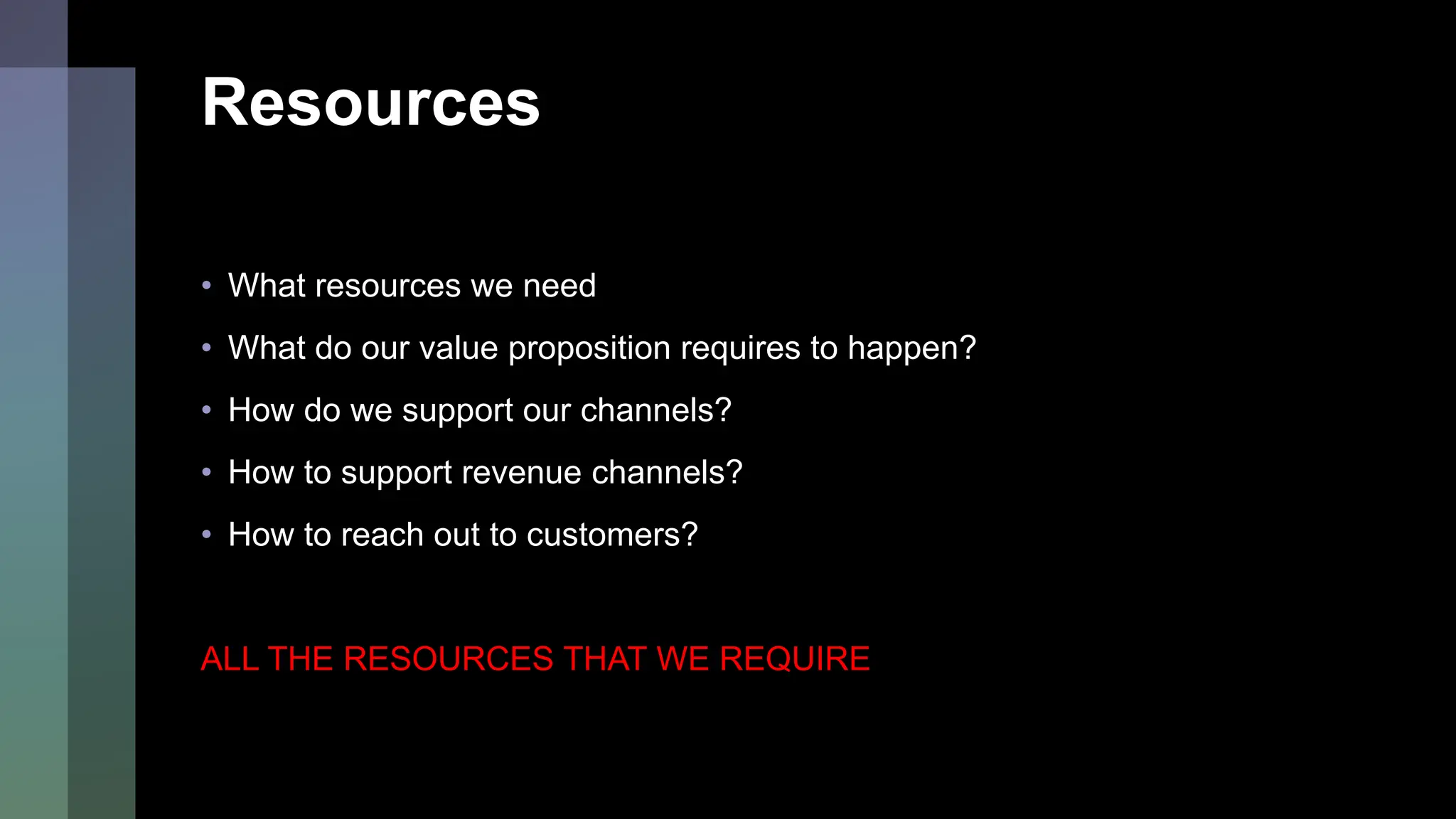 Resources

• What resources we need
• What do our value proposition requires to happen?
• How do we support our channels?
• How to support revenue channels?
• How to reach out to customers?

ALL THE RESOURCES THAT WE REQUIRE